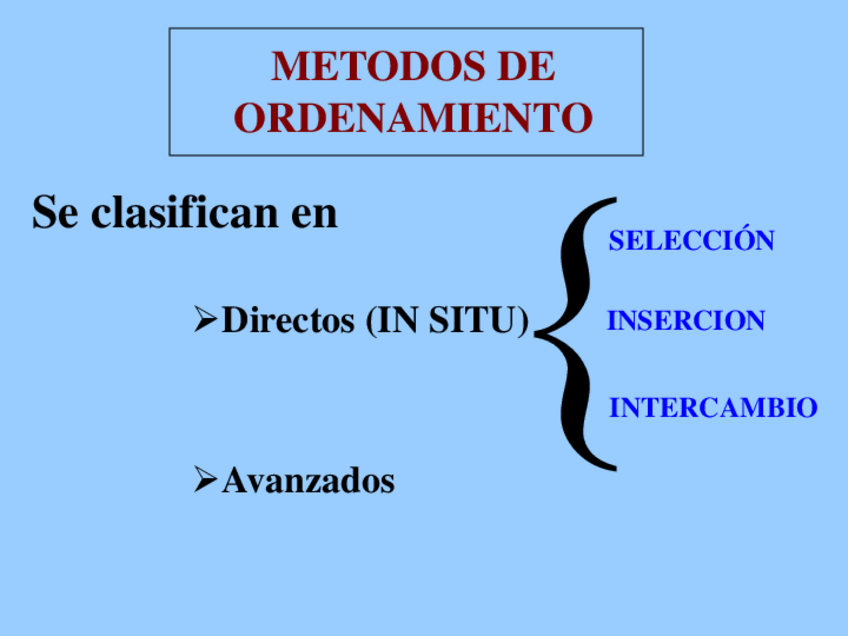 METODOS DE ORDENAMIENTO

Se clasifican en

➢Directos (IN SITU)

SELECCIÓN
INSERCION
INTERCAMBIO

➢Avanzados